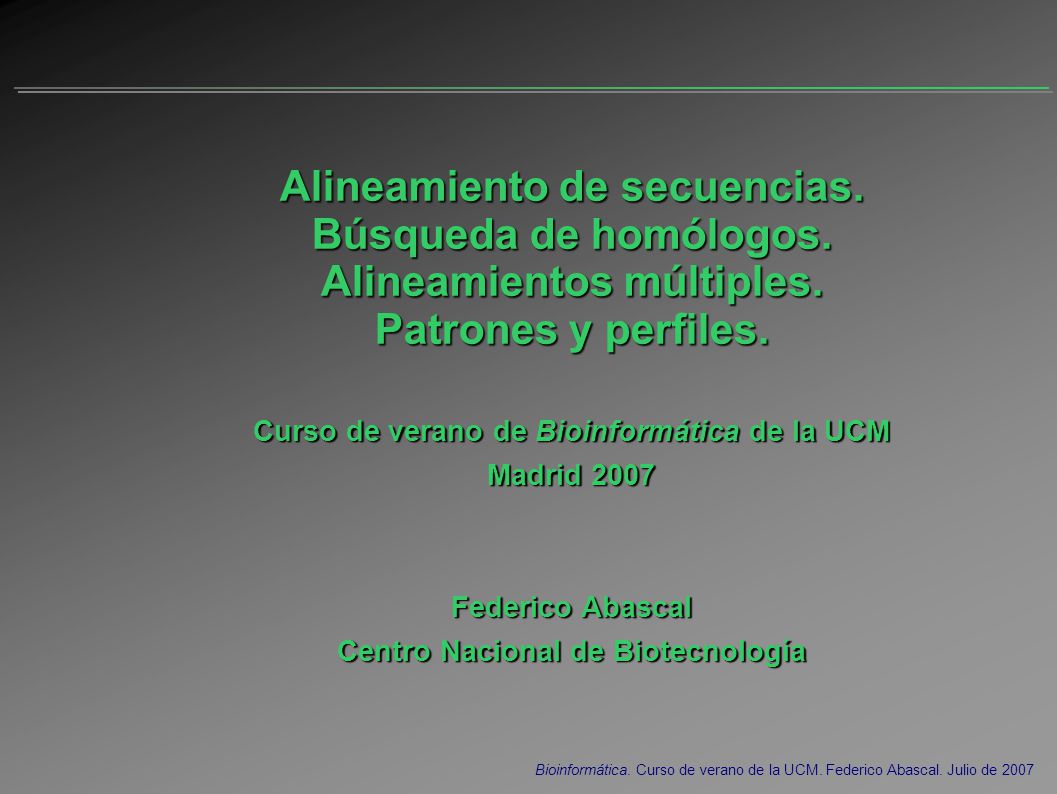 Alineamiento de secuencias.
Búsqueda de homólogos.
Alineamientos múltiples.
Patrones y perfiles.

Curso de verano de Bioinformática de la UCM
Madrid 2007

Federico Abascal
Centro Nacional de Biotecnología

Bioinformática. Curso de verano de la UCM. Federico Abascal. Julio de 2007